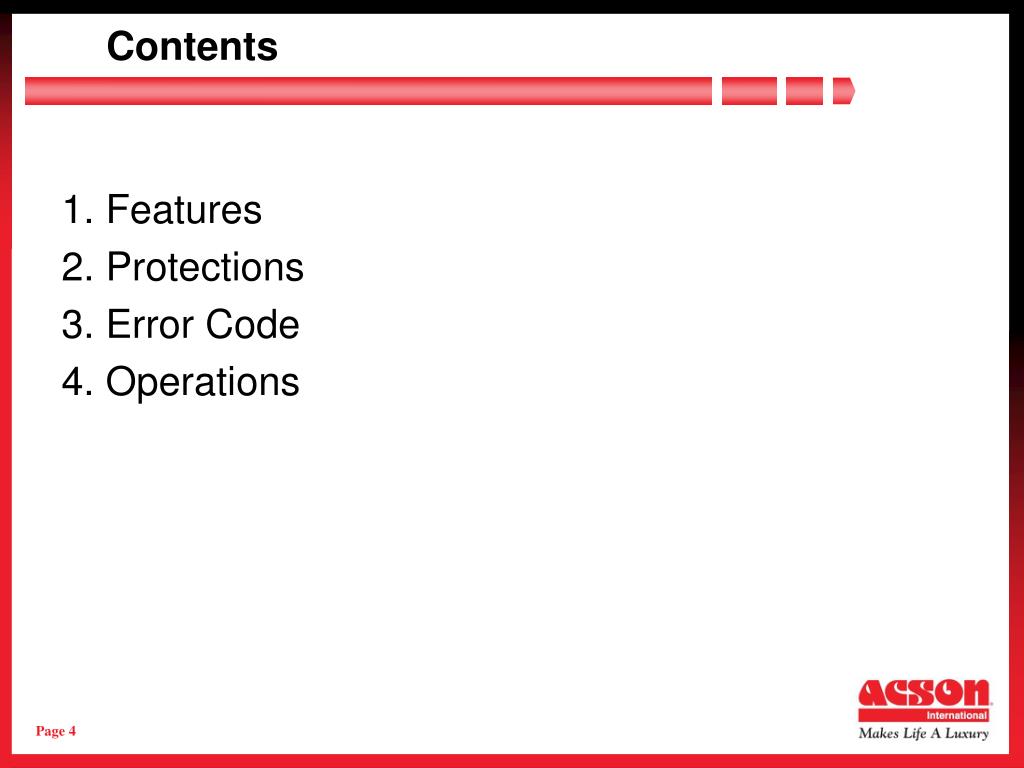 Contents

1. Features
2. Protections
3. Error Code
4. Operations

Page 4

ACSON
International
Makes Life A Luxury